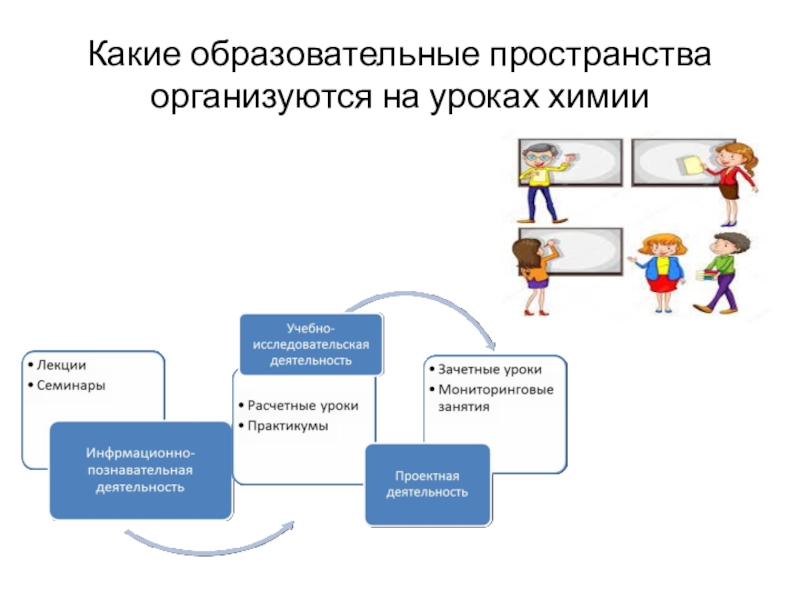 Какие образовательные пространства организуются на уроках химии

• Лекции
• Семинары

Инфрмационно-познавательная деятельность

Учебно-исследовательская деятельность

• Расчетные уроки
• Практикумы

• Зачетные уроки
• Мониторинговые занятия

Проектная деятельность